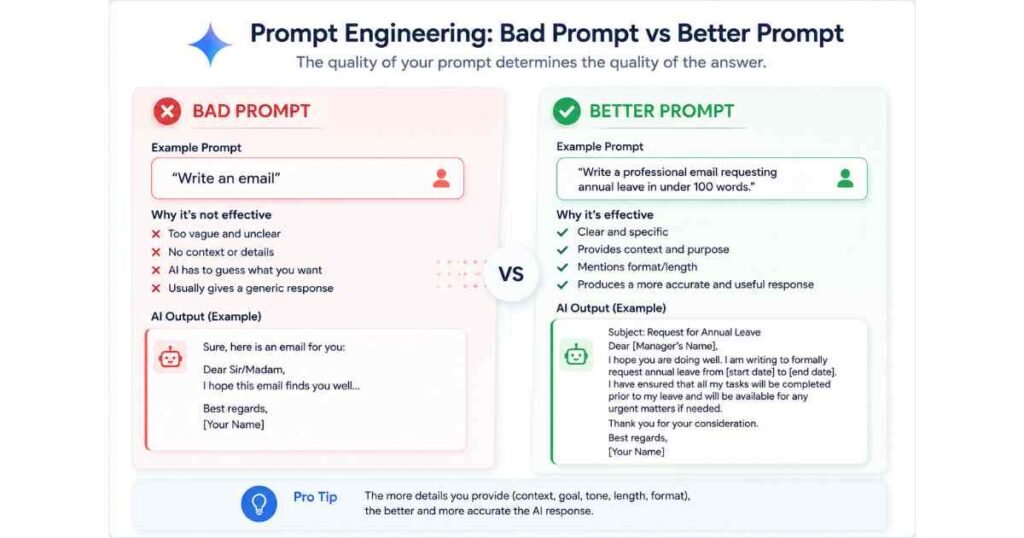 Prompt Engineering: Bad Prompt vs Better Prompt

The quality of your prompt determines the quality of the answer.

BAD PROMPT

Example Prompt

"Write an email"

Why it's not effective

Too vague and unclear
No context or details
AI has to guess what you want
Usually gives a generic response

AI Output (Example)

Sure, here is an email for you:

Dear Sir/Madam,
I hope this email finds you well...

Best regards,
[Your Name]

VS

BETTER PROMPT

Example Prompt

"Write a professional email requesting annual leave in under 100 words."

Why it's effective

Clear and specific
Provides context and purpose
Mentions format/length
Produces a more accurate and useful response

AI Output (Example)

Subject: Request for Annual Leave
Dear [Manager's Name],
I hope you are doing well. I am writing to formally request annual leave from [start date] to [end date]. I have ensured that all my tasks will be completed prior to my leave and will be available for any urgent matters if needed.
Thank you for your consideration.
Best regards,
[Your Name]

Pro Tip

The more details you provide (context, goal, tone, length, format), the better and more accurate the AI response.